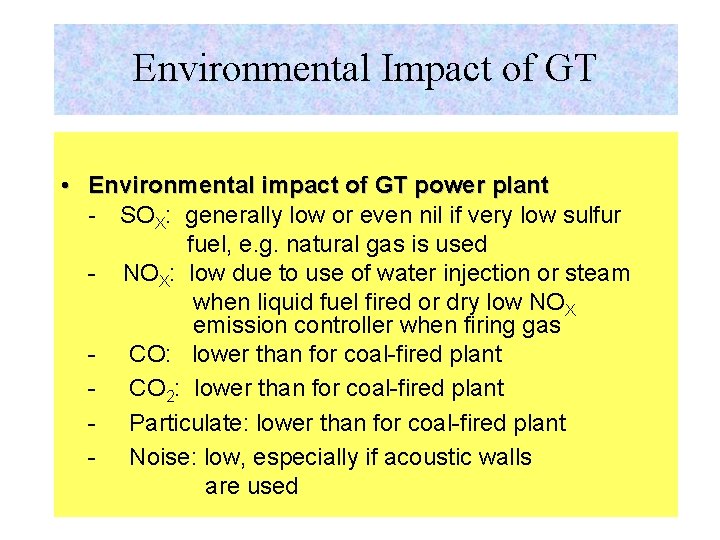 Environmental Impact of GT

• Environmental impact of GT power plant
- $SO_X$: generally low or even nil if very low sulfur fuel, e.g. natural gas is used
- $NO_X$: low due to use of water injection or steam when liquid fuel fired or dry low $NO_X$ emission controller when firing gas
- CO: lower than for coal-fired plant
- $CO_2$: lower than for coal-fired plant
- Particulate: lower than for coal-fired plant
- Noise: low, especially if acoustic walls are used